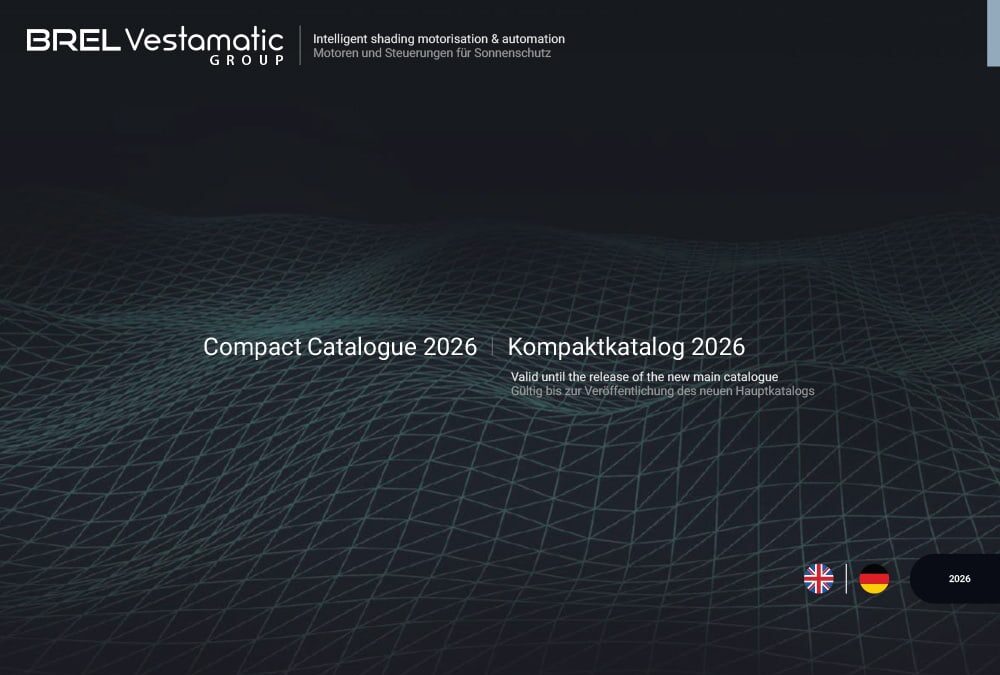 BREL Vestamatic GROUP

Intelligent shading motorisation & automation
Motoren und Steuerungen für Sonnenschutz

Compact Catalogue 2026 | Kompaktkatalog 2026

Valid until the release of the new main catalogue
Gültig bis zur Veröffentlichung des neuen Hauptkatalogs

2026